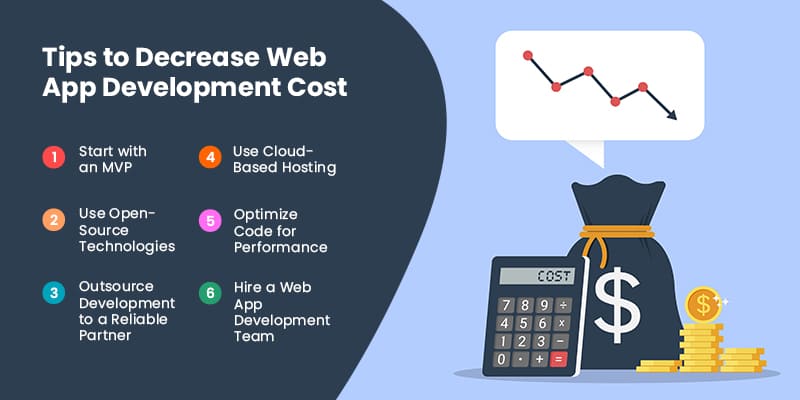 Tips to Decrease Web App Development Cost

1 Start with an MVP

2 Use Open-Source Technologies

3 Outsource Development to a Reliable Partner

4 Use Cloud-Based Hosting

5 Optimize Code for Performance

6 Hire a Web App Development Team

COST

7 8 9 ÷
4 5 6 ×
1 2 3 −
0 · + =

$

$